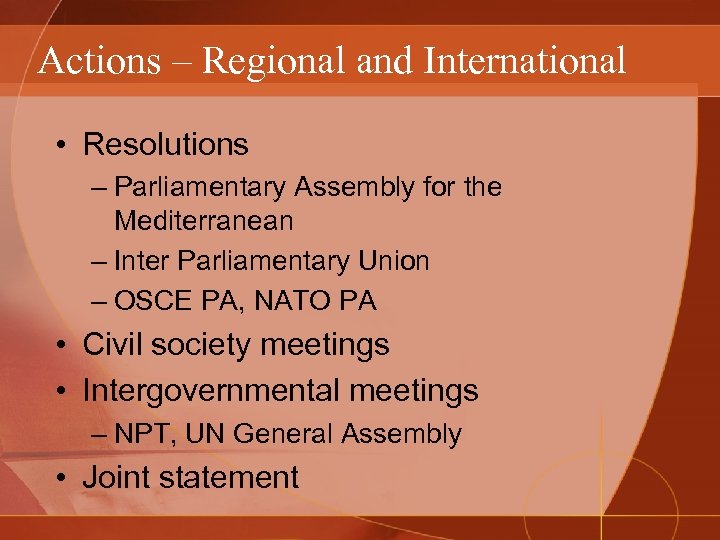 Actions – Regional and International

• Resolutions
– Parliamentary Assembly for the Mediterranean
– Inter Parliamentary Union
– OSCE PA, NATO PA
• Civil society meetings
• Intergovernmental meetings
– NPT, UN General Assembly
• Joint statement